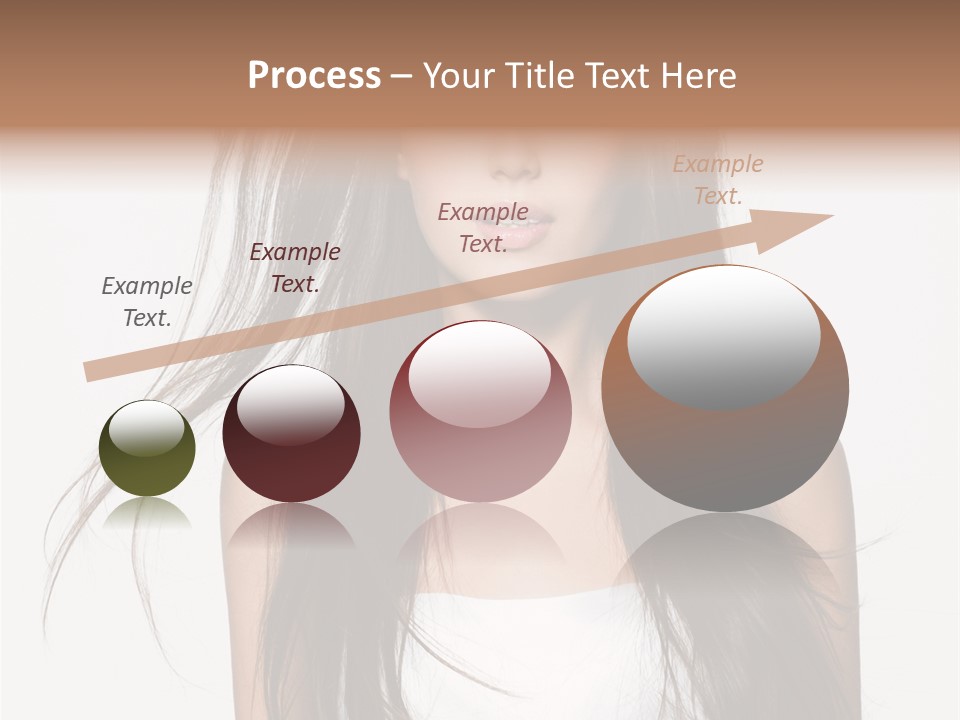 Process – Your Title Text Here

Example Text.

Example Text.

Example Text.

Example Text.